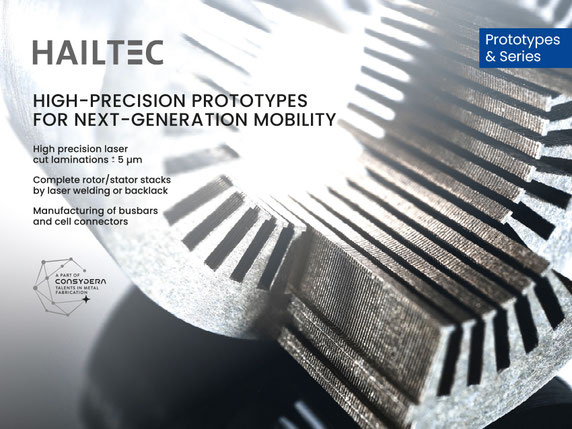 HAILTEC

Prototypes & Series

HIGH-PRECISION PROTOTYPES FOR NEXT-GENERATION MOBILITY

High precision laser cut laminations : 5 µm

Complete rotor/stator stacks by laser welding or backlack

Manufacturing of busbars and cell connectors

A PART OF CONSYDERA TALENTS IN METAL FABRICATION